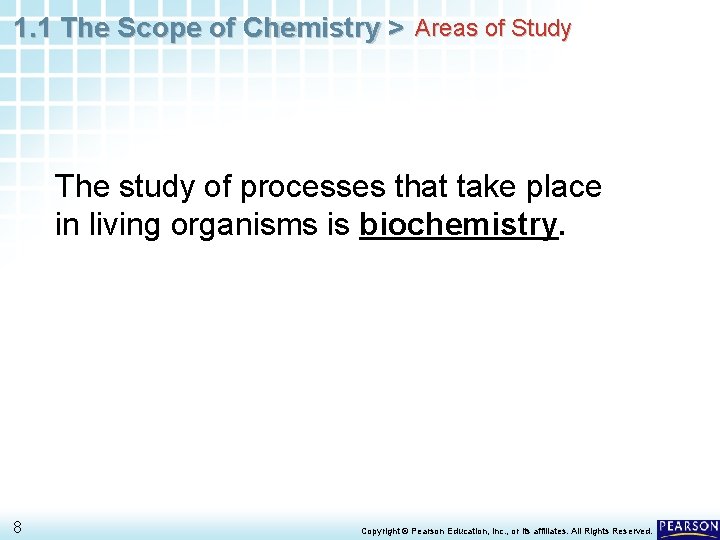 1.1 The Scope of Chemistry > Areas of Study

The study of processes that take place in living organisms is biochemistry.

8

Copyright © Pearson Education, Inc., or its affiliates. All Rights Reserved.

PEARSON